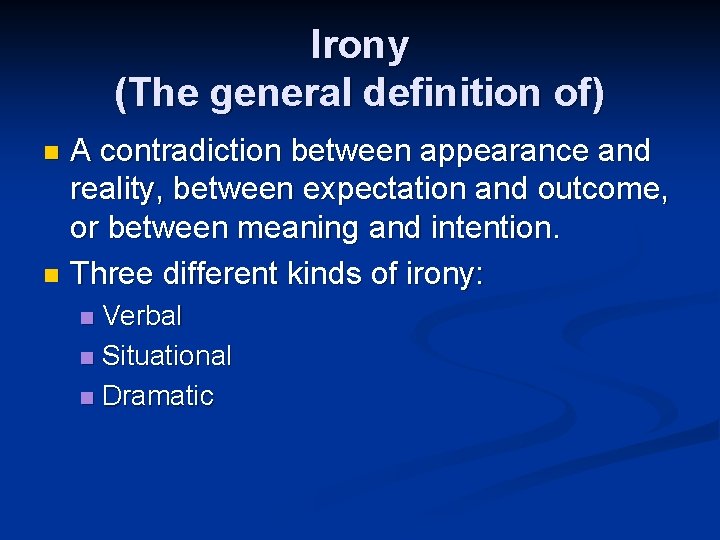 Irony
(The general definition of)

- A contradiction between appearance and reality, between expectation and outcome, or between meaning and intention.
- Three different kinds of irony:
  - Verbal
  - Situational
  - Dramatic